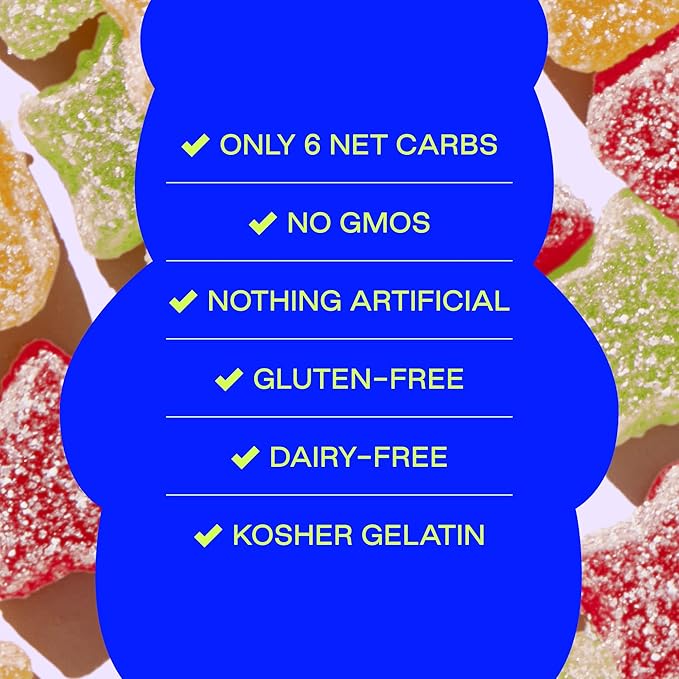 ✔ ONLY 6 NET CARBS

✔ NO GMOS

✔ NOTHING ARTIFICIAL

✔ GLUTEN-FREE

✔ DAIRY-FREE

✔ KOSHER GELATIN